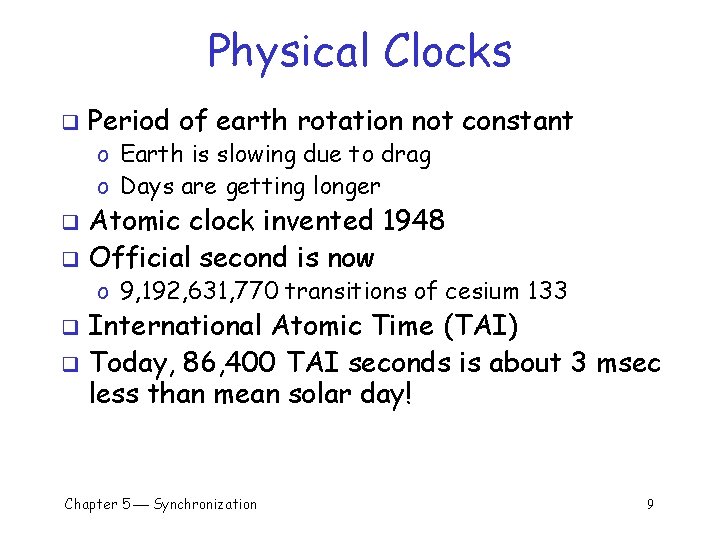 Physical Clocks

❑ Period of earth rotation not constant
o Earth is slowing due to drag
o Days are getting longer
❑ Atomic clock invented 1948
❑ Official second is now
o 9,192,631,770 transitions of cesium 133
❑ International Atomic Time (TAI)
❑ Today, 86,400 TAI seconds is about 3 msec less than mean solar day!

Chapter 5 — Synchronization

9